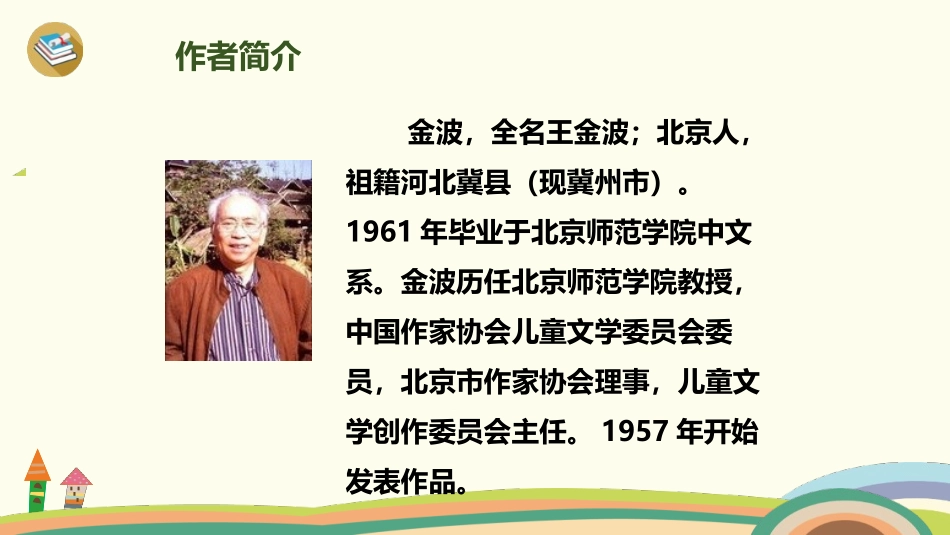 作者简介

金波，全名王金波；北京人，祖籍河北冀县（现冀州市）。1961 年毕业于北京师范学院中文系。金波历任北京师范学院教授，中国作家协会儿童文学委员会委员，北京市作家协会理事，儿童文学创作委员会主任。 1957 年开始发表作品。